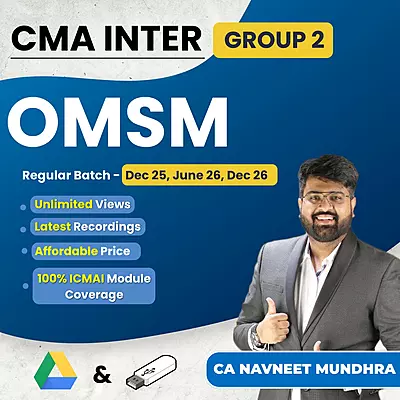 CMA INTER GROUP 2

OMSM

Regular Batch - Dec 25, June 26, Dec 26

Unlimited Views

Latest Recordings

Affordable Price

100% ICMAI Module Coverage

&

CA NAVNEET MUNDHRA